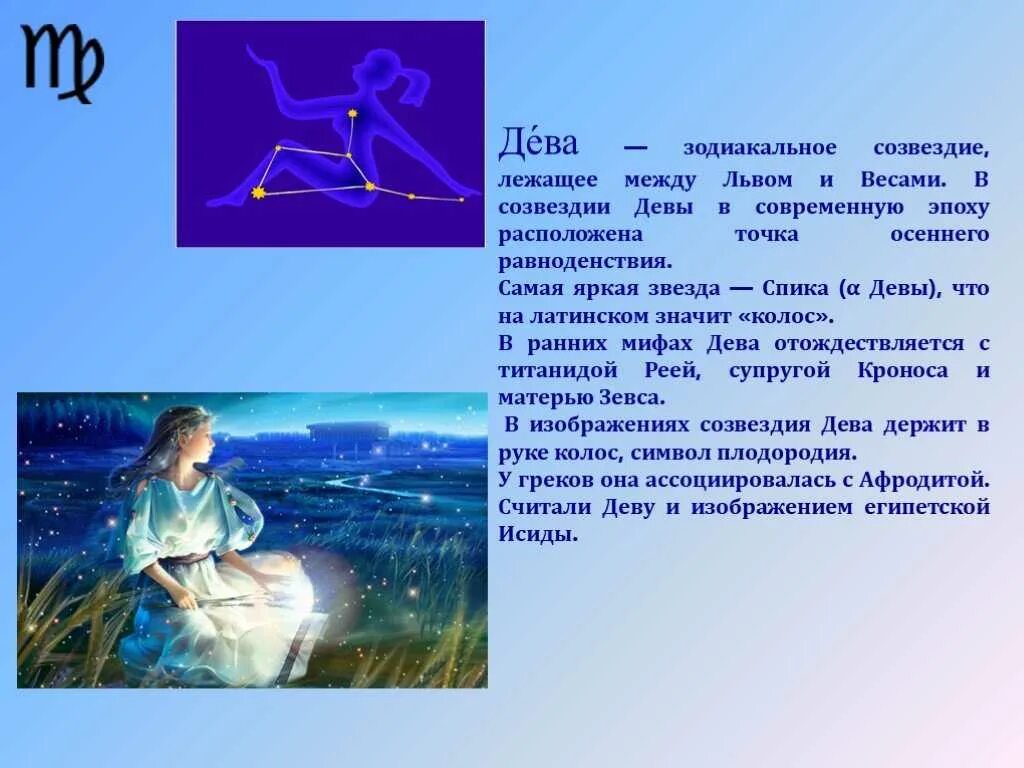 ♍

Де́ва — зодиакальное созвездие, лежащее между Львом и Весами. В созвездии Девы в современную эпоху расположена точка осеннего равноденствия.
Самая яркая звезда — Спика (α Девы), что на латинском значит «колос».
В ранних мифах Дева отождествляется с титанидой Реей, супругой Кроноса и матерью Зевса.
В изображениях созвездия Дева держит в руке колос, символ плодородия.
У греков она ассоциировалась с Афродитой. Считали Деву и изображением египетской Исиды.